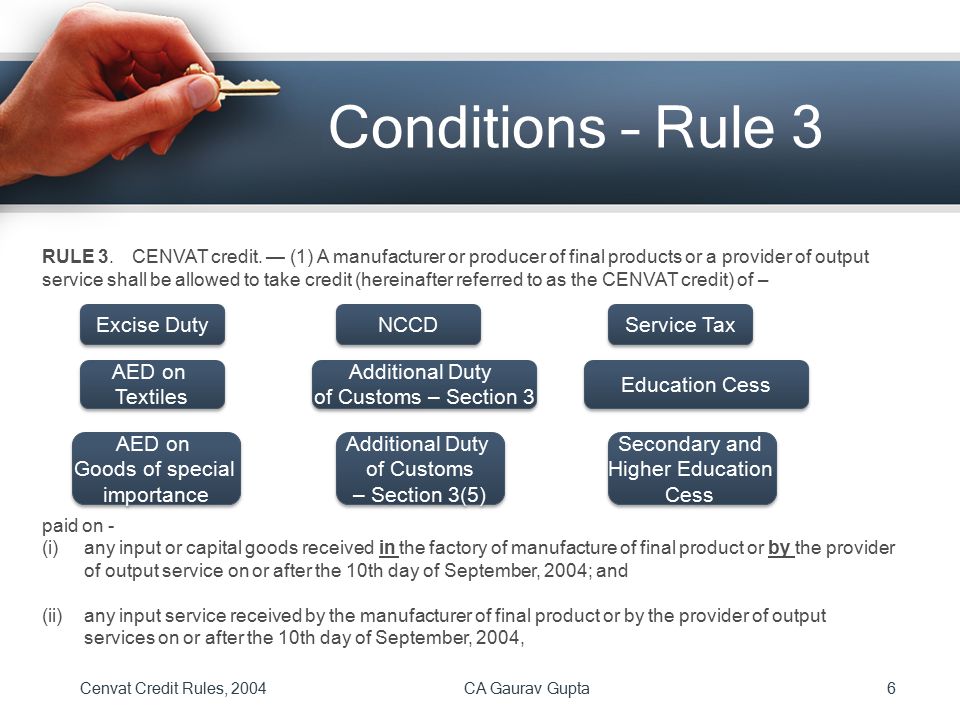 Conditions – Rule 3

RULE 3. CENVAT credit. — (1) A manufacturer or producer of final products or a provider of output service shall be allowed to take credit (hereinafter referred to as the CENVAT credit) of –

Excise Duty

NCCD

Service Tax

AED on Textiles

Additional Duty of Customs – Section 3

Education Cess

AED on Goods of special importance

Additional Duty of Customs – Section 3(5)

Secondary and Higher Education Cess

paid on -
(i) any input or capital goods received in the factory of manufacture of final product or by the provider of output service on or after the 10th day of September, 2004; and

(ii) any input service received by the manufacturer of final product or by the provider of output services on or after the 10th day of September, 2004,

Cenvat Credit Rules, 2004

CA Gaurav Gupta

6